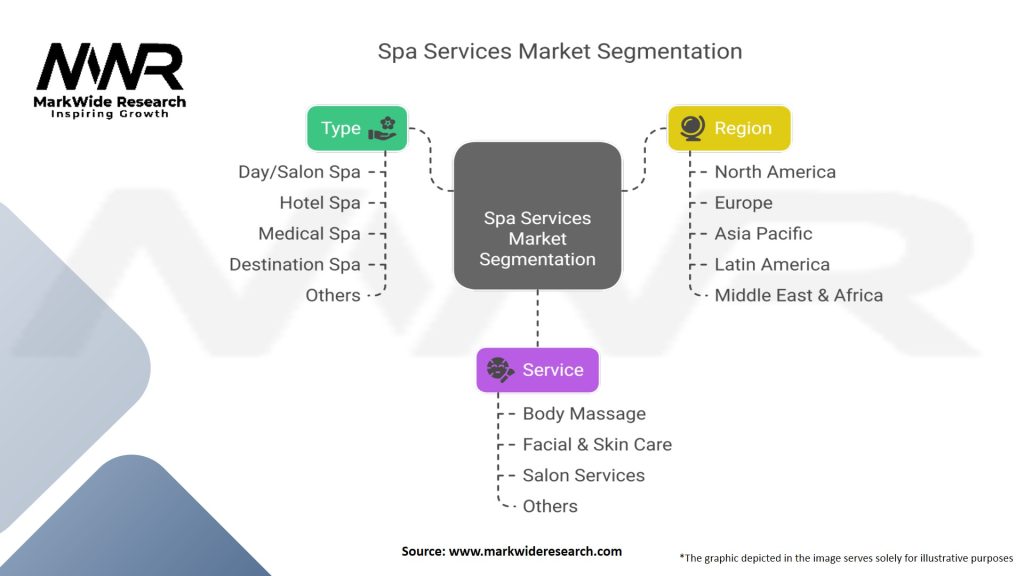 MWR
MarkWide Research
Inspiring Growth

Spa Services Market Segmentation

Type
Day/Salon Spa
Hotel Spa
Medical Spa
Destination Spa
Others

Spa Services Market Segmentation

Region
North America
Europe
Asia Pacific
Latin America
Middle East & Africa

Service
Body Massage
Facial & Skin Care
Salon Services
Others

Source: www.markwideresearch.com

*The graphic depicted in the image serves solely for illustrative purposes